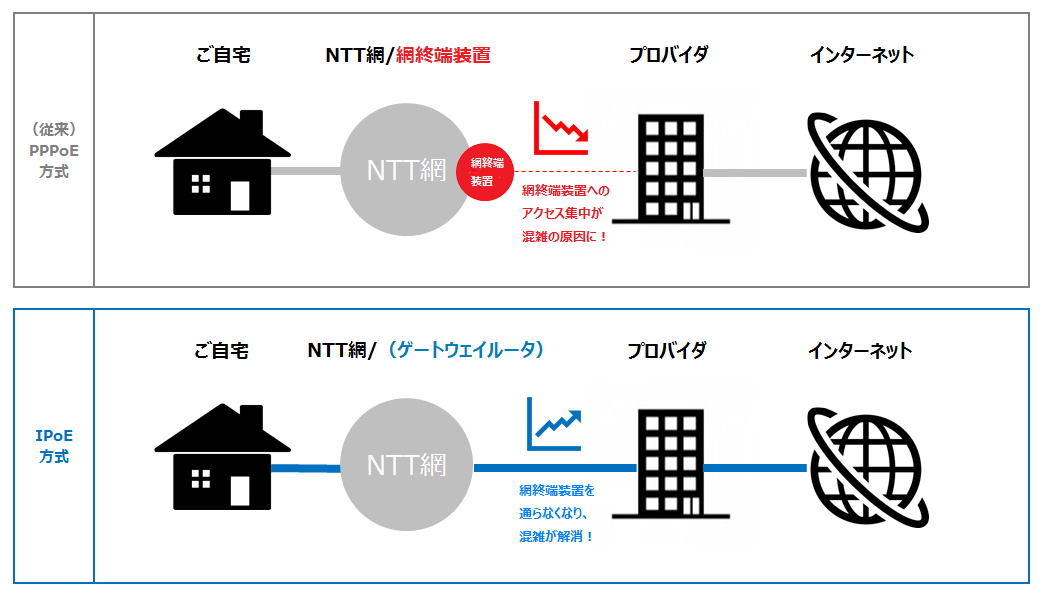 （従来）
PPPoE
方式

ご自宅

NTT網/網終端装置

プロバイダ

インターネット

NTT網

網終端
装置

網終端装置への
アクセス集中が
混雑の原因に！

IPoE
方式

ご自宅

NTT網/（ゲートウェイルータ）

プロバイダ

インターネット

NTT網

網終端装置を
通らなくなり、
混雑が解消！